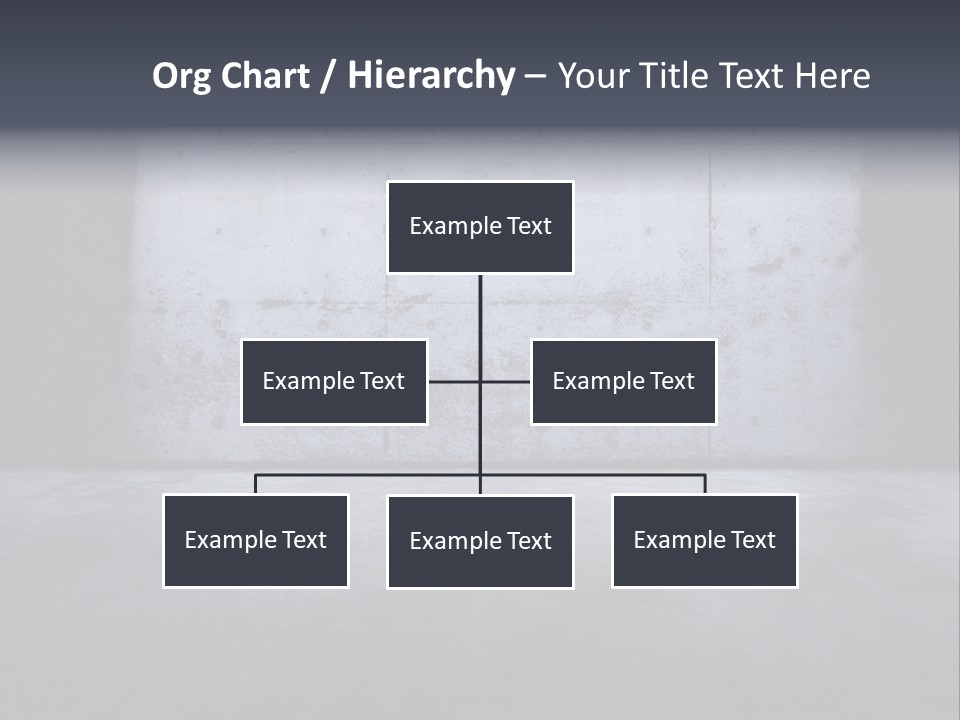 Org Chart / Hierarchy – Your Title Text Here

Example Text

Example Text

Example Text

Example Text

Example Text

Example Text